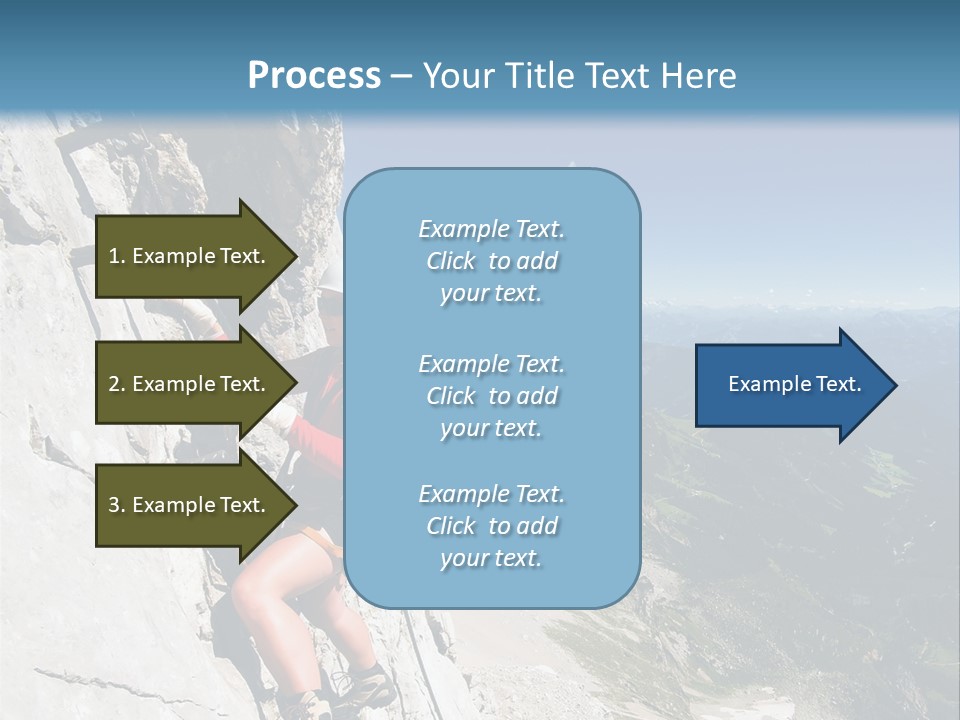 Process – Your Title Text Here

1. Example Text.

2. Example Text.

3. Example Text.

Example Text. Click to add your text.

Example Text. Click to add your text.

Example Text. Click to add your text.

Example Text.